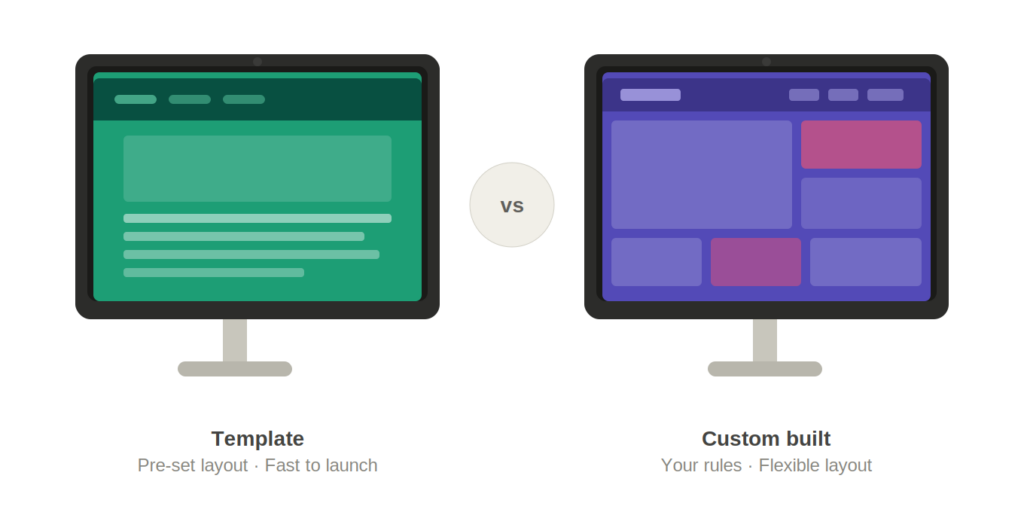 vs

Template
Pre-set layout · Fast to launch

Custom built
Your rules · Flexible layout